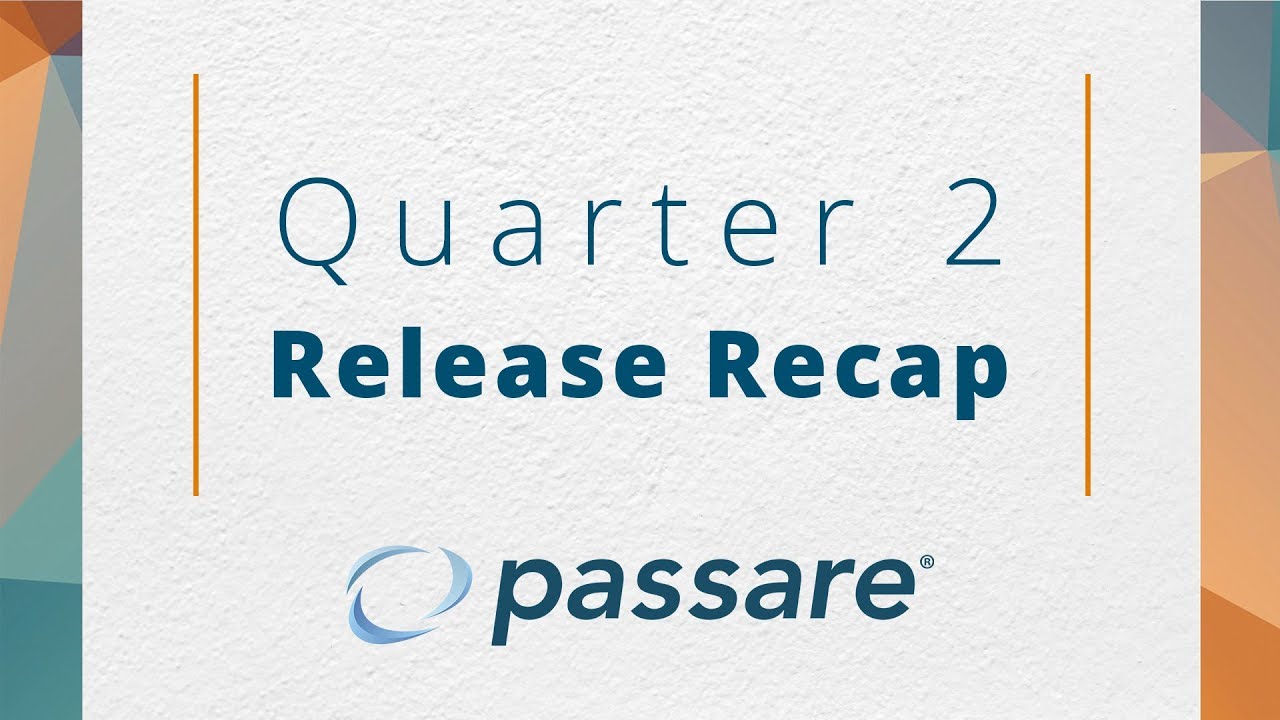 Quarter 2
Release Recap

passare®